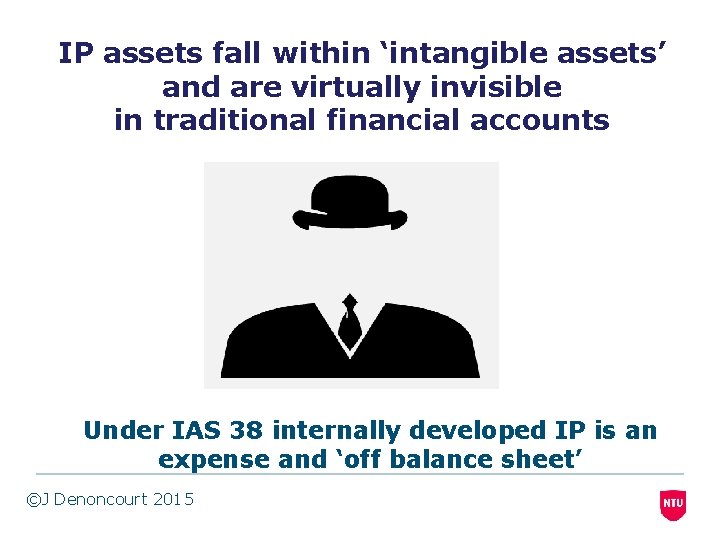 IP assets fall within 'intangible assets' and are virtually invisible in traditional financial accounts

Under IAS 38 internally developed IP is an expense and 'off balance sheet'

©J Denoncourt 2015

NTU